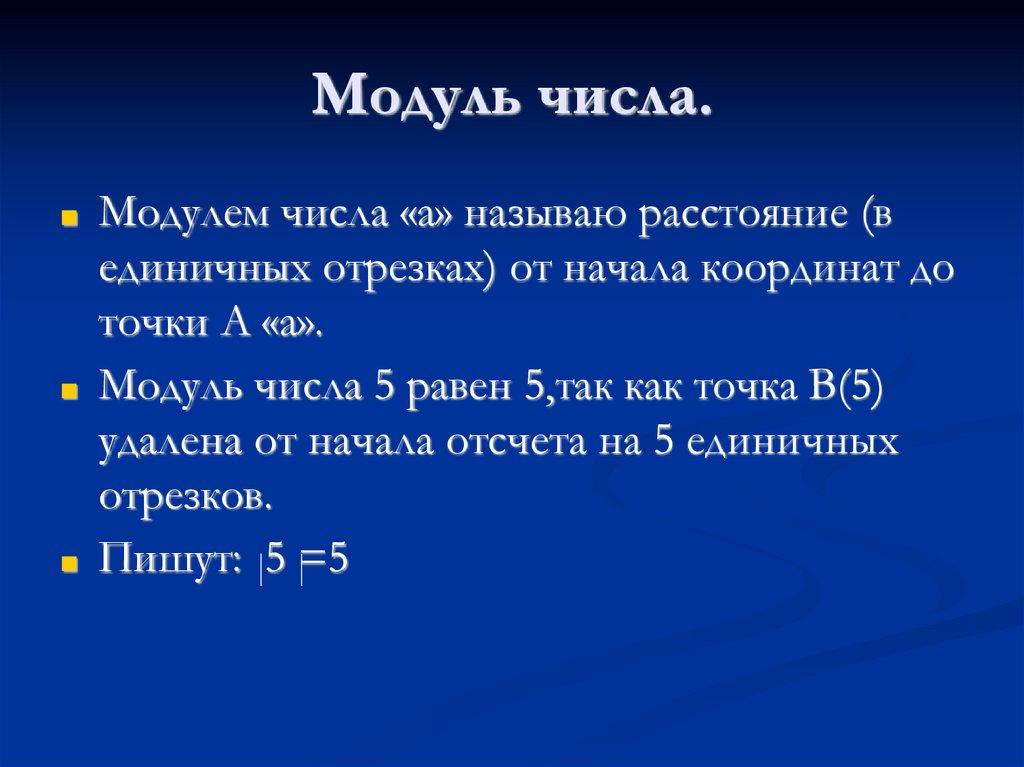 Модуль числа.

Модулем числа «а» называю расстояние (в единичных отрезках) от начала координат до точки А «а».

Модуль числа 5 равен 5,так как точка В(5) удалена от начала отсчета на 5 единичных отрезков.

Пишут: $|5|=5$